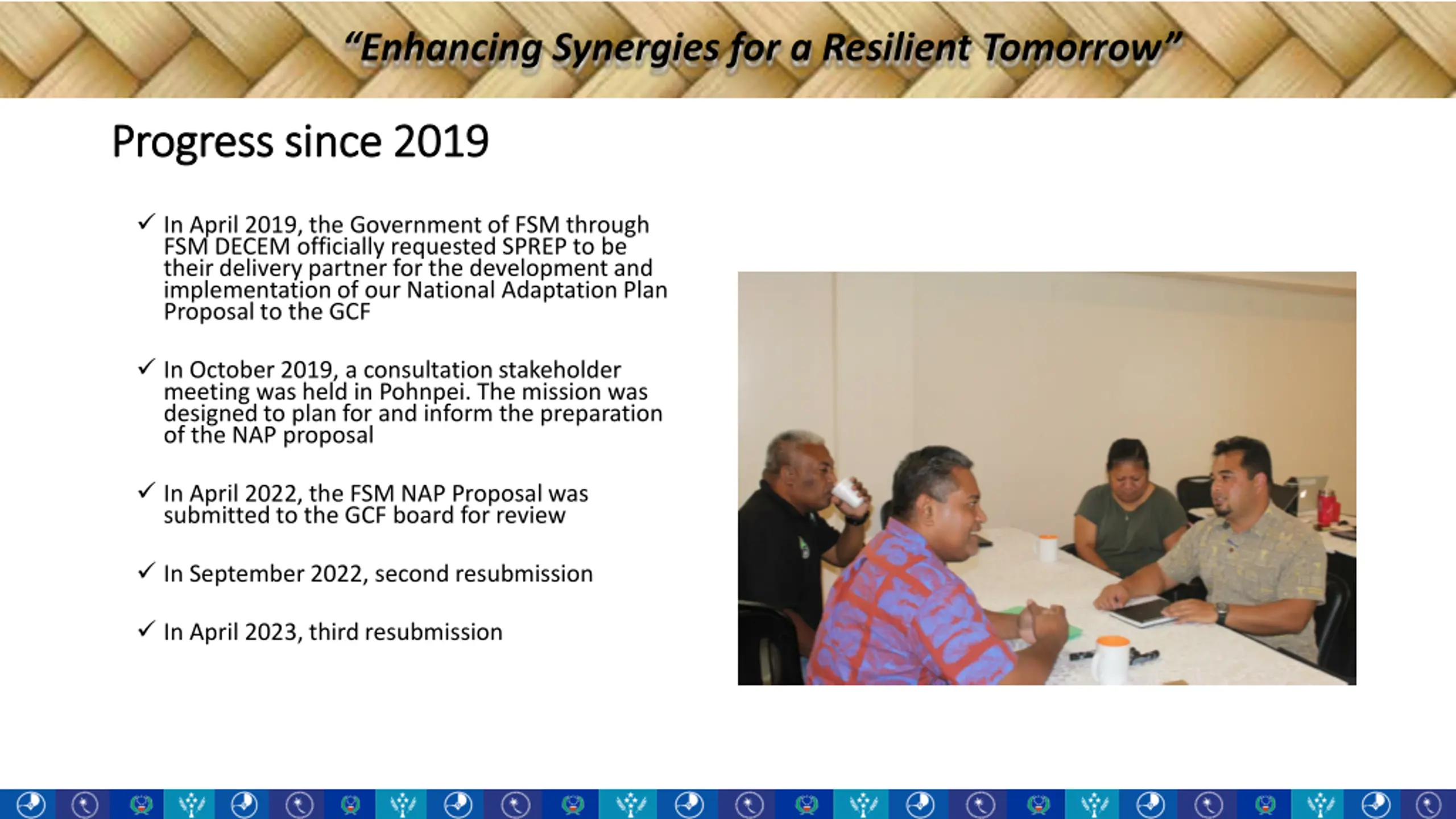 "Enhancing Synergies for a Resilient Tomorrow"

Progress since 2019

✓ In April 2019, the Government of FSM through FSM DECEM officially requested SPREP to be their delivery partner for the development and implementation of our National Adaptation Plan Proposal to the GCF

✓ In October 2019, a consultation stakeholder meeting was held in Pohnpei. The mission was designed to plan for and inform the preparation of the NAP proposal

✓ In April 2022, the FSM NAP Proposal was submitted to the GCF board for review

✓ In September 2022, second resubmission

✓ In April 2023, third resubmission